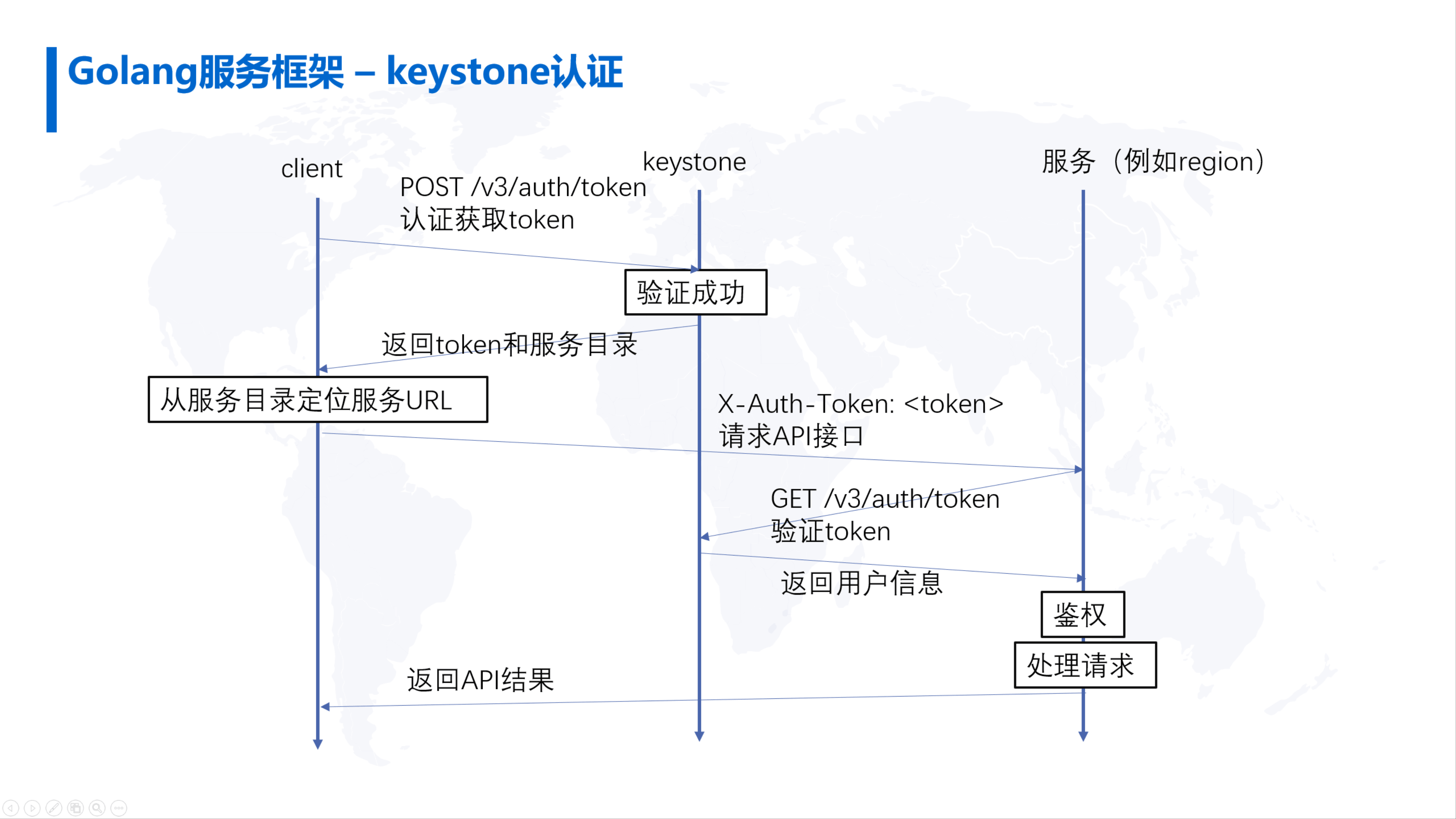 Golang服务框架 – keystone认证

client

keystone

服务（例如region）

POST /v3/auth/token
认证获取token

验证成功

返回token和服务目录

从服务目录定位服务URL

X-Auth-Token: <token>
请求API接口

GET /v3/auth/token
验证token

返回用户信息

鉴权

处理请求

返回API结果